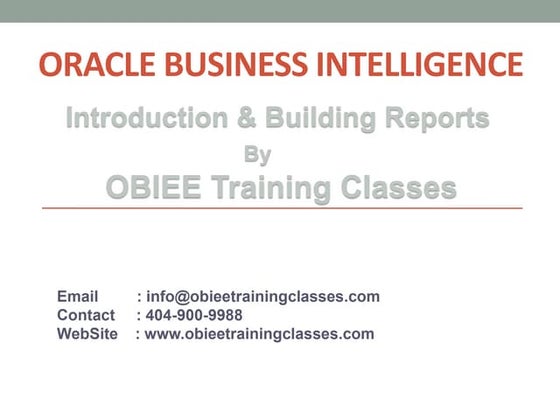 ORACLE BUSINESS INTELLIGENCE

Introduction & Building Reports
By
OBIEE Training Classes

Email : info@obieetrainingclasses.com
Contact : 404-900-9988
WebSite : www.obieetrainingclasses.com